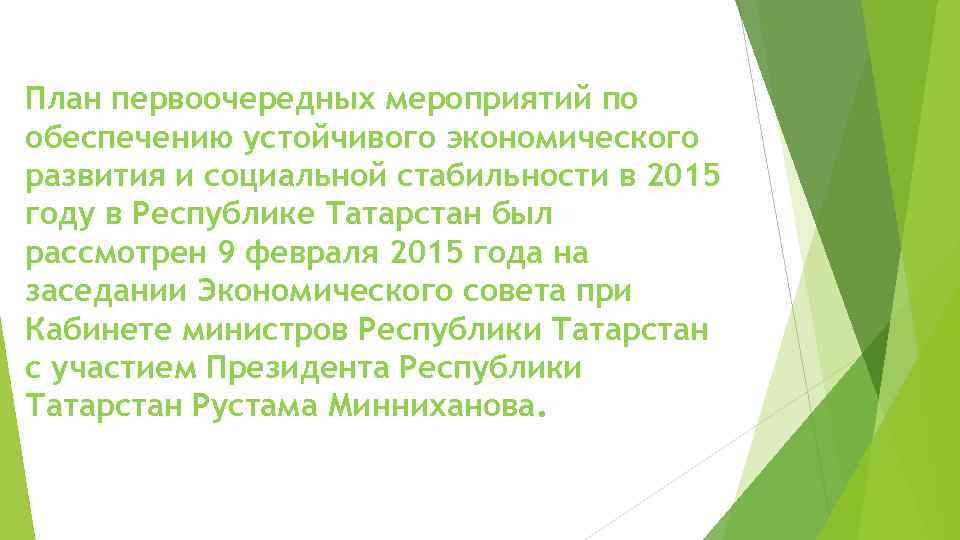 План первоочередных мероприятий по обеспечению устойчивого экономического развития и социальной стабильности в 2015 году в Республике Татарстан был рассмотрен 9 февраля 2015 года на заседании Экономического совета при Кабинете министров Республики Татарстан с участием Президента Республики Татарстан Рустама Минниханова.